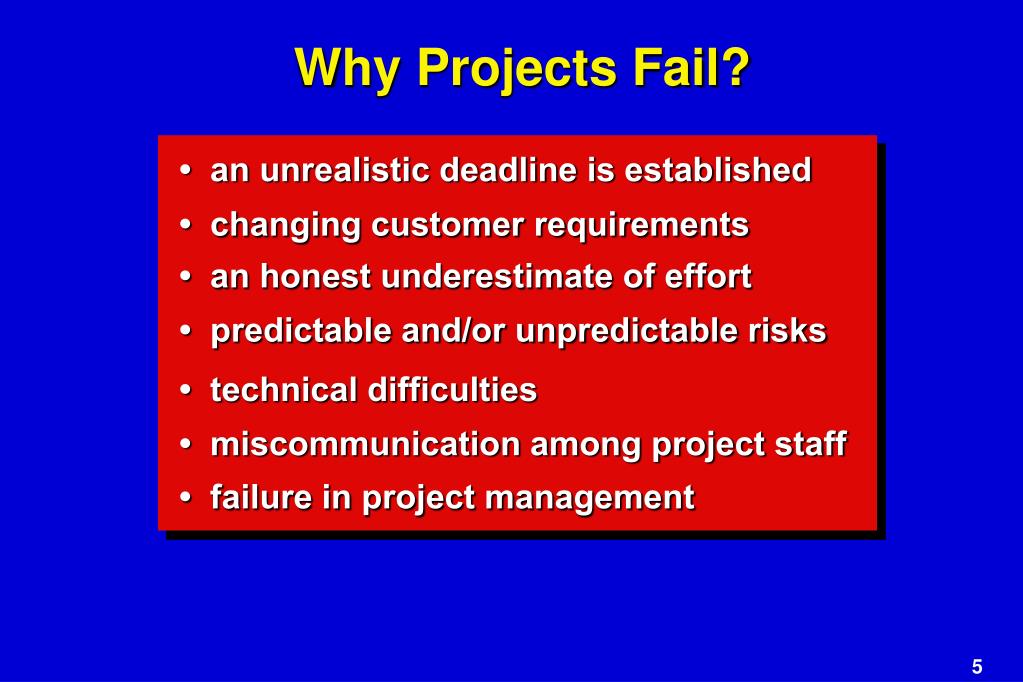 Why Projects Fail?

• an unrealistic deadline is established
• changing customer requirements
• an honest underestimate of effort
• predictable and/or unpredictable risks
• technical difficulties
• miscommunication among project staff
• failure in project management

5